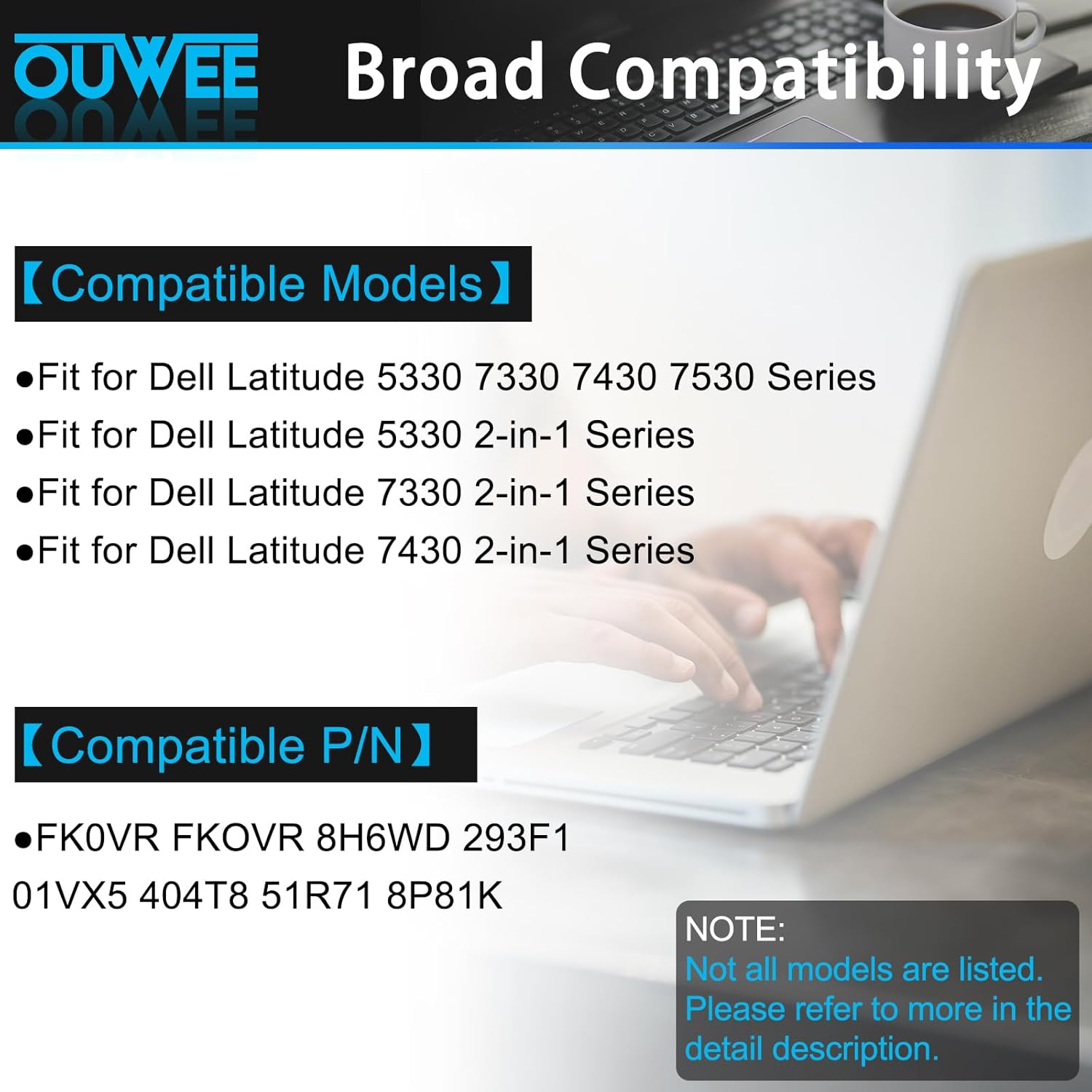 OUWEE

Broad Compatibility

【Compatible Models】

●Fit for Dell Latitude 5330 7330 7430 7530 Series

●Fit for Dell Latitude 5330 2-in-1 Series

●Fit for Dell Latitude 7330 2-in-1 Series

●Fit for Dell Latitude 7430 2-in-1 Series

【Compatible P/N】

●FK0VR FKOVR 8H6WD 293F1 01VX5 404T8 51R71 8P81K

NOTE:
Not all models are listed. Please refer to more in the detail description.